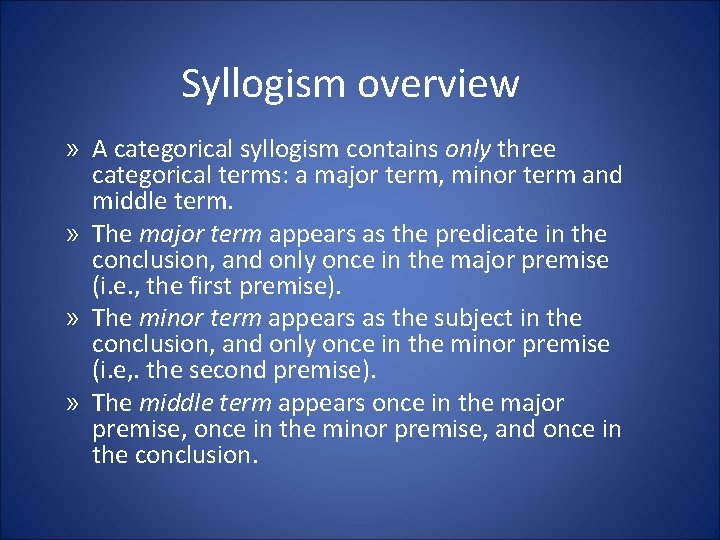 Syllogism overview

» A categorical syllogism contains only three categorical terms: a major term, minor term and middle term.

» The major term appears as the predicate in the conclusion, and only once in the major premise (i.e., the first premise).

» The minor term appears as the subject in the conclusion, and only once in the minor premise (i.e,. the second premise).

» The middle term appears once in the major premise, once in the minor premise, and once in the conclusion.